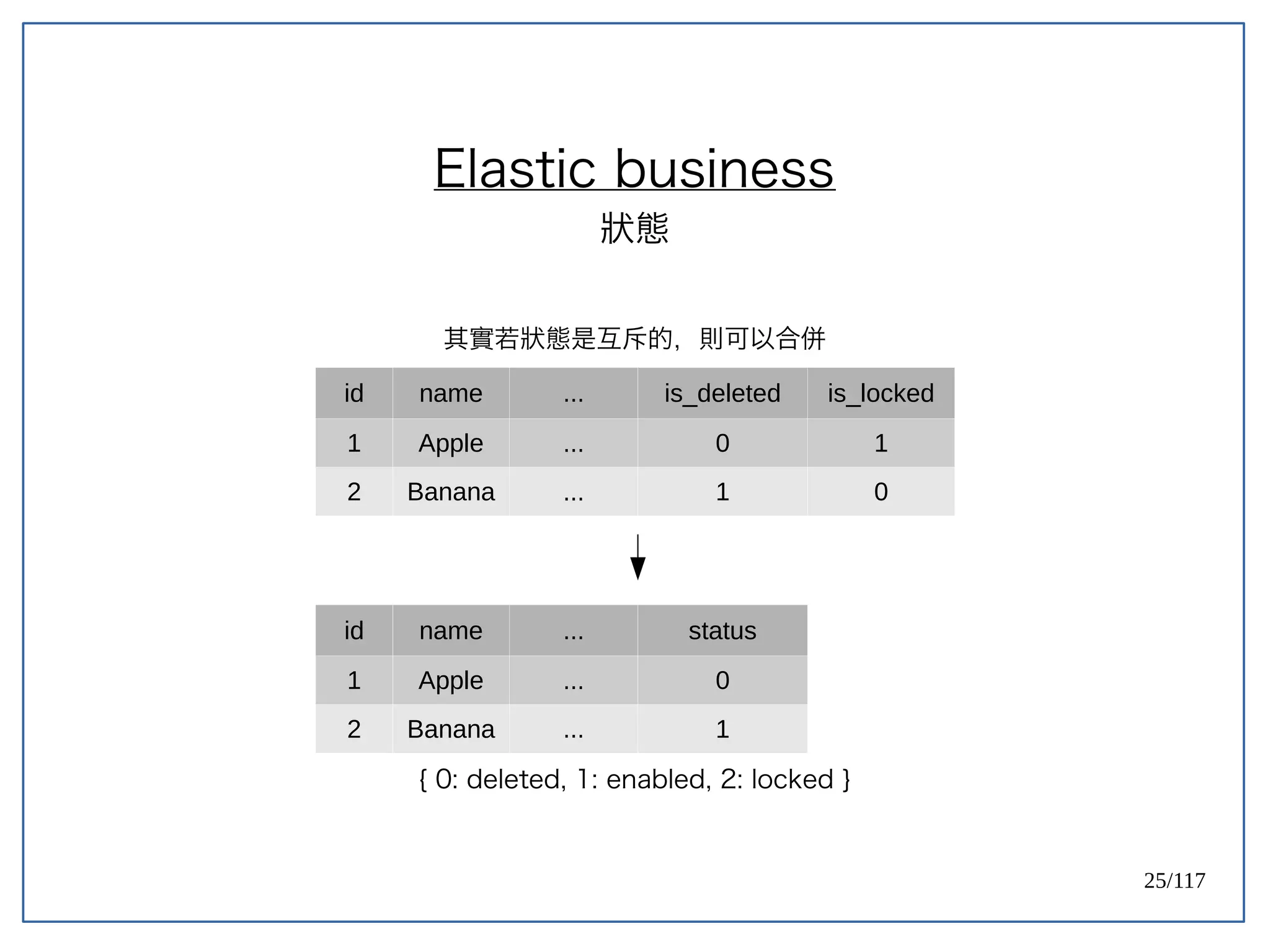 Elastic business

狀態

其實若狀態是互斥的，則可以合併

| id | name | ... | is_deleted | is_locked |
|---|---|---|---|---|
| 1 | Apple | ... | 0 | 1 |
| 2 | Banana | ... | 1 | 0 |

| id | name | ... | status |
|---|---|---|---|
| 1 | Apple | ... | 0 |
| 2 | Banana | ... | 1 |

{ 0: deleted, 1: enabled, 2: locked }

25/117